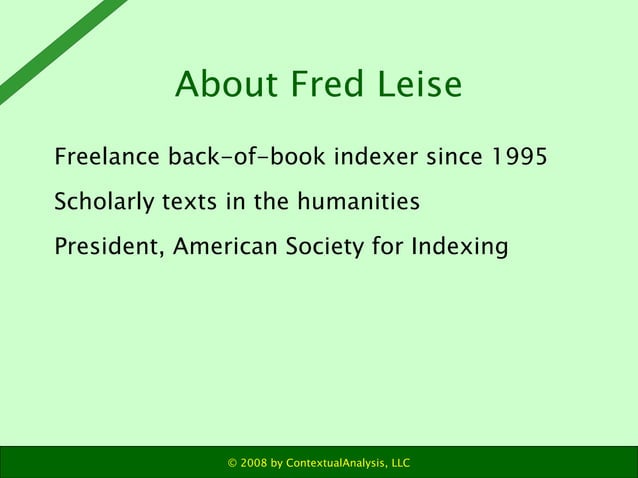 About Fred Leise

Freelance back-of-book indexer since 1995

Scholarly texts in the humanities

President, American Society for Indexing

© 2008 by ContextualAnalysis, LLC